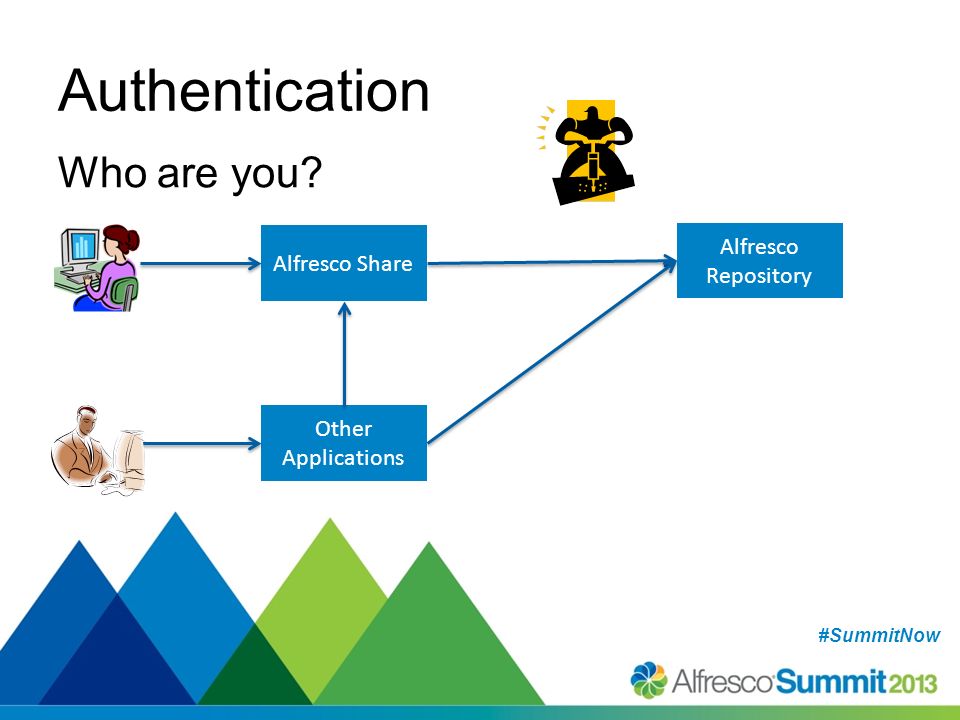 Authentication

Who are you?

Alfresco Share

Alfresco Repository

Other Applications

#SummitNow

Alfresco Summit 2013